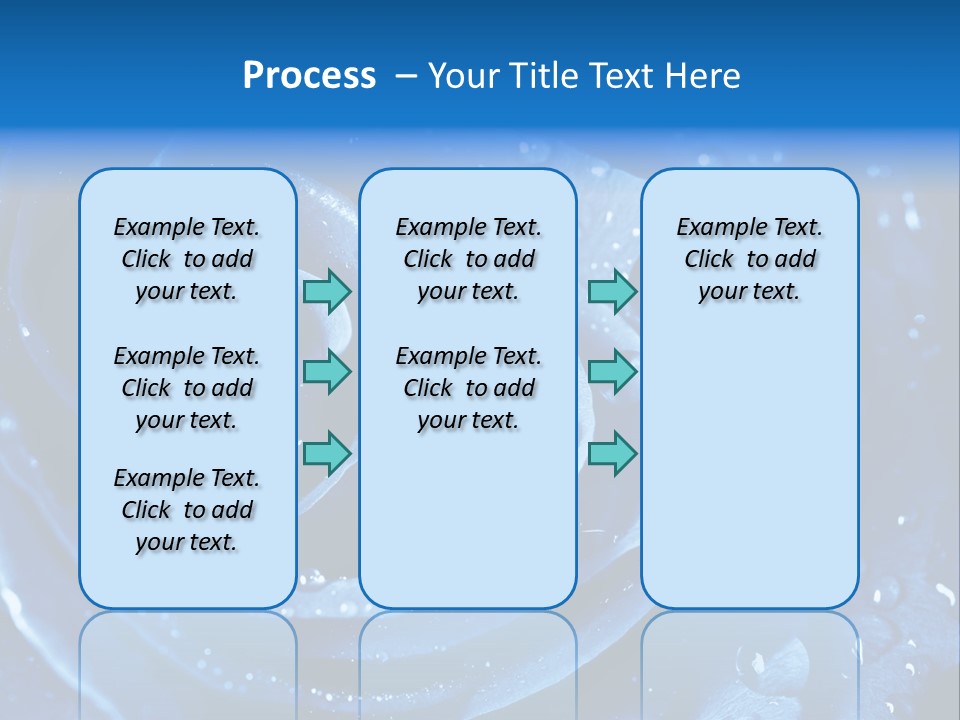 Process – Your Title Text Here

Example Text. Click to add your text.

Example Text. Click to add your text.

Example Text. Click to add your text.

Example Text. Click to add your text.

Example Text. Click to add your text.

Example Text. Click to add your text.